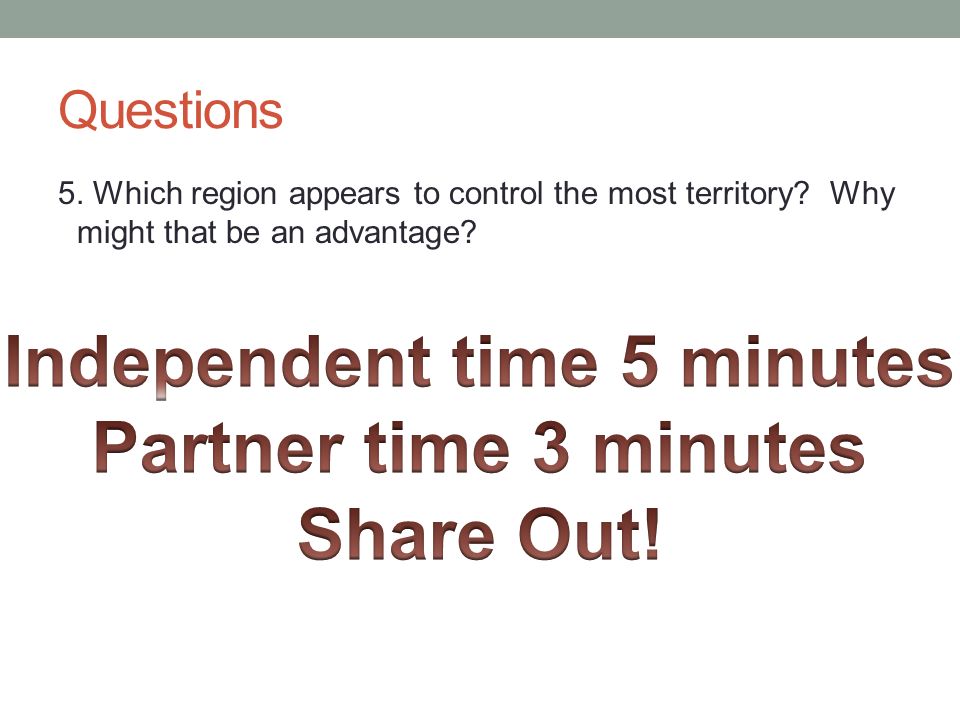 Questions

5. Which region appears to control the most territory? Why might that be an advantage?

Independent time 5 minutes
Partner time 3 minutes
Share Out!